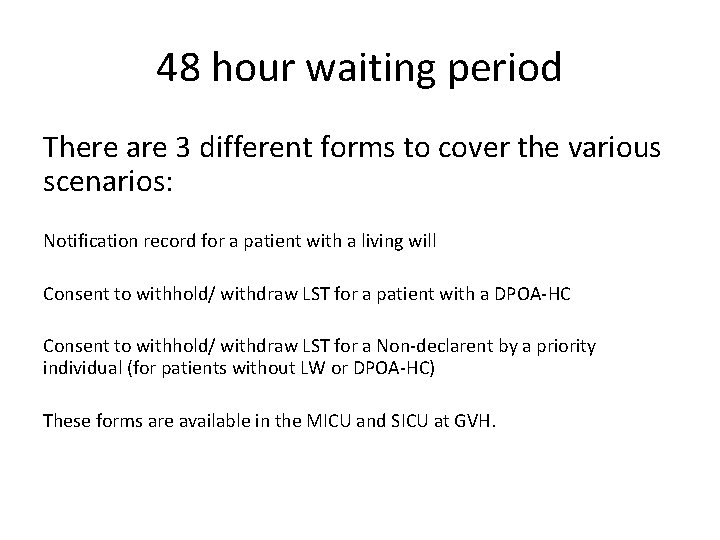 48 hour waiting period

There are 3 different forms to cover the various scenarios:

Notification record for a patient with a living will

Consent to withhold/ withdraw LST for a patient with a DPOA-HC

Consent to withhold/ withdraw LST for a Non-declarent by a priority individual (for patients without LW or DPOA-HC)

These forms are available in the MICU and SICU at GVH.